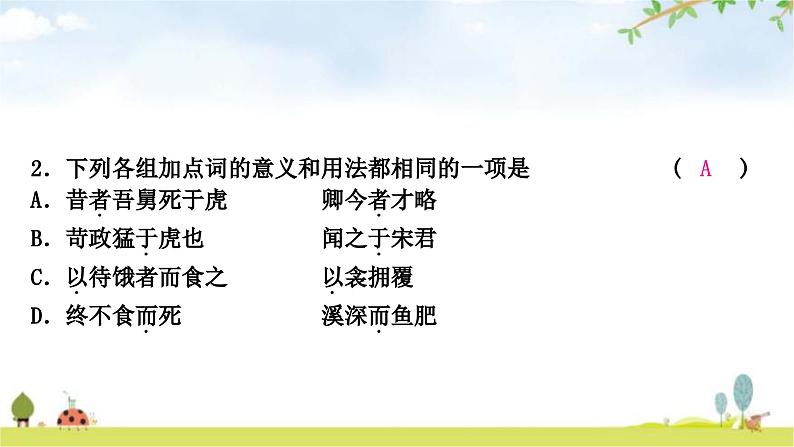 2．下列各组加点词的意义和用法都相同的一项是　　（ A ）

A．昔者吾舅死于虎　　卿今者才略

B．苛政猛于虎也　　闻之于宋君

C．以待饿者而食之　　以衾拥覆

D．终不食而死　　溪深而鱼肥